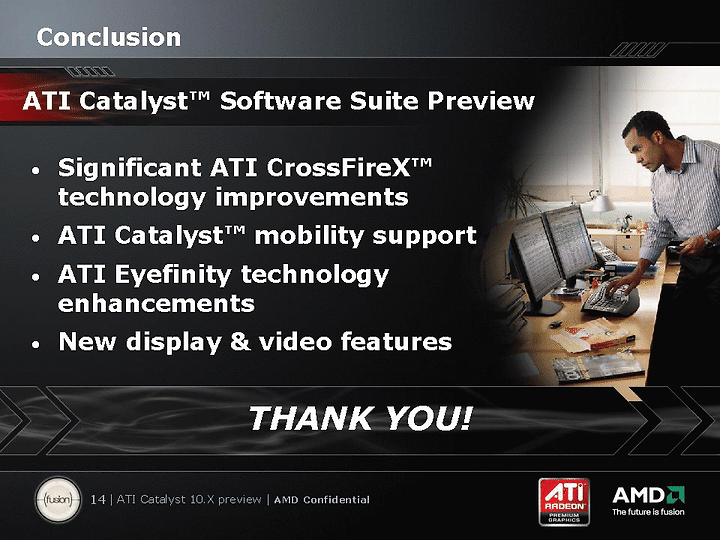 Conclusion

ATI Catalyst™ Software Suite Preview

• Significant ATI CrossFireX™ technology improvements
• ATI Catalyst™ mobility support
• ATI Eyefinity technology enhancements
• New display & video features

THANK YOU!

fusion

14 | ATI Catalyst 10.X preview | AMD Confidential

ATI RADEON PREMIUM GRAPHICS

AMD
The future is fusion